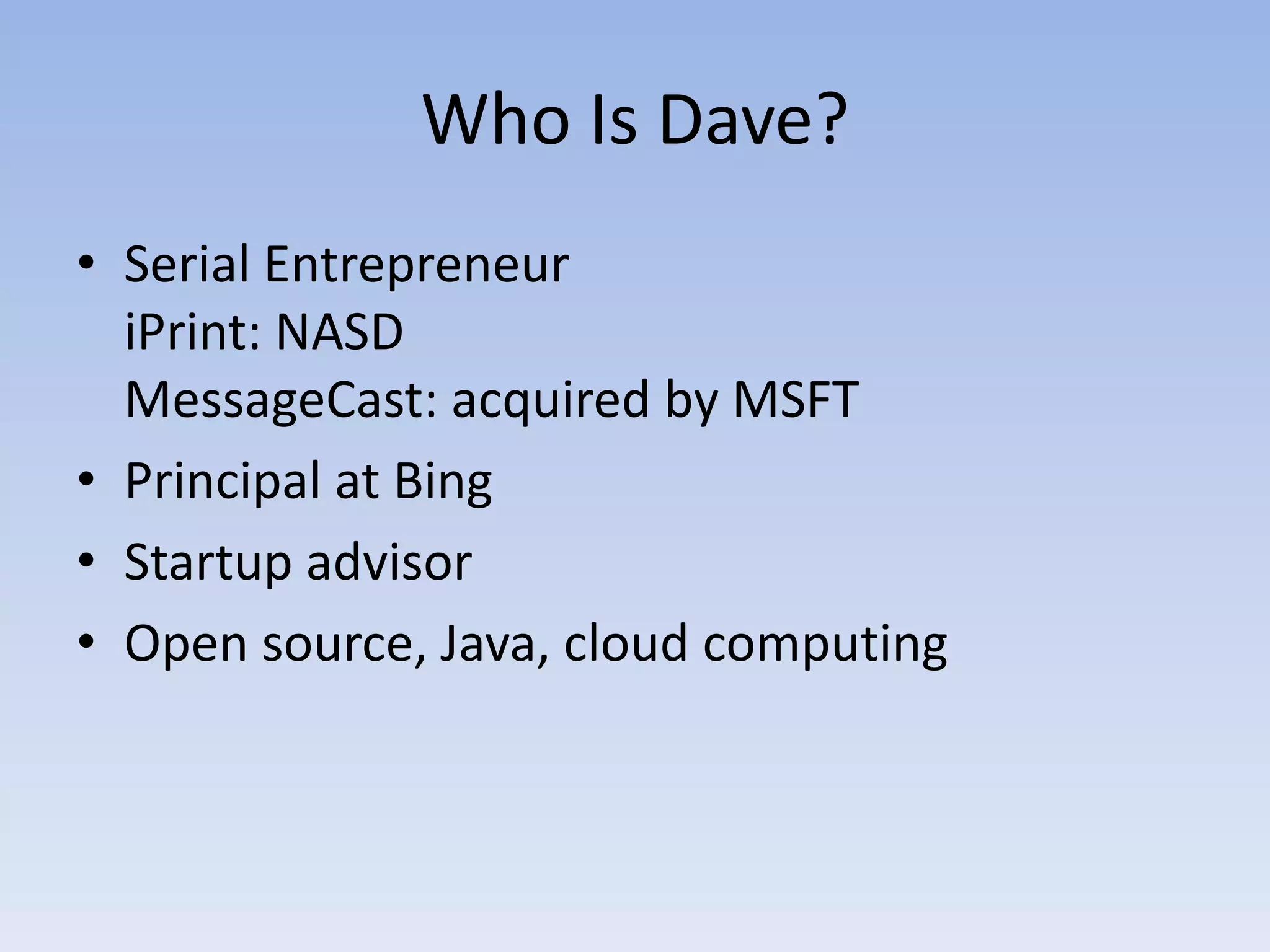 Who Is Dave?

• Serial Entrepreneur
iPrint: NASD
MessageCast: acquired by MSFT
• Principal at Bing
• Startup advisor
• Open source, Java, cloud computing